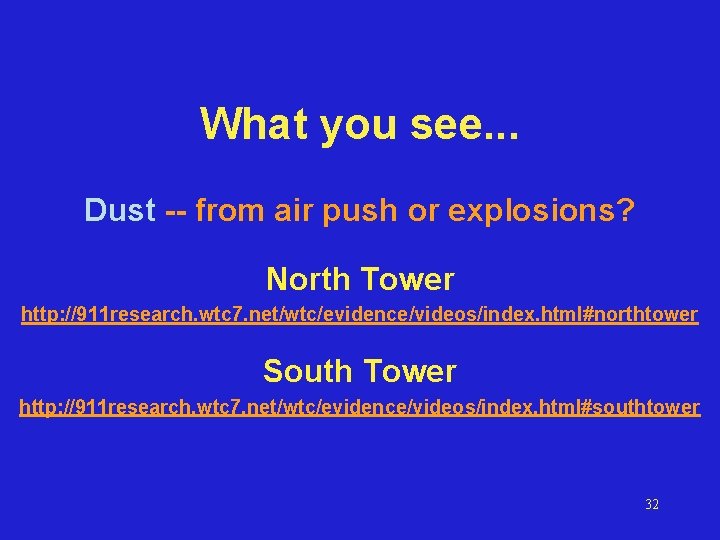 What you see...

Dust -- from air push or explosions?

North Tower

http://911research.wtc7.net/wtc/evidence/videos/index.html#northtower

South Tower

http://911research.wtc7.net/wtc/evidence/videos/index.html#southtower

32